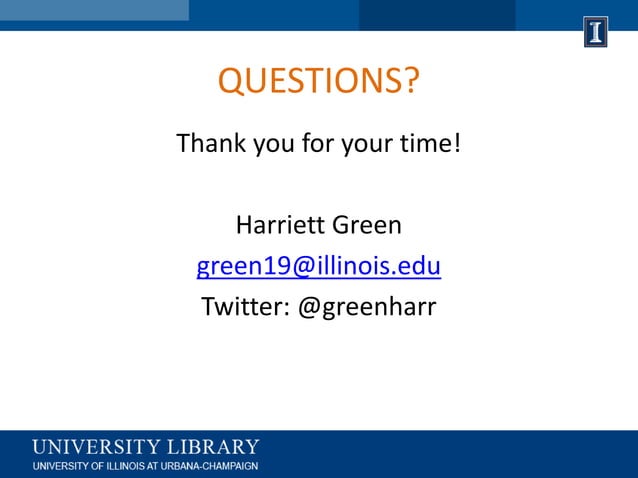 I

QUESTIONS?

Thank you for your time!

Harriett Green
green19@illinois.edu
Twitter: @greenharr

UNIVERSITY LIBRARY
UNIVERSITY OF ILLINOIS AT URBANA-CHAMPAIGN